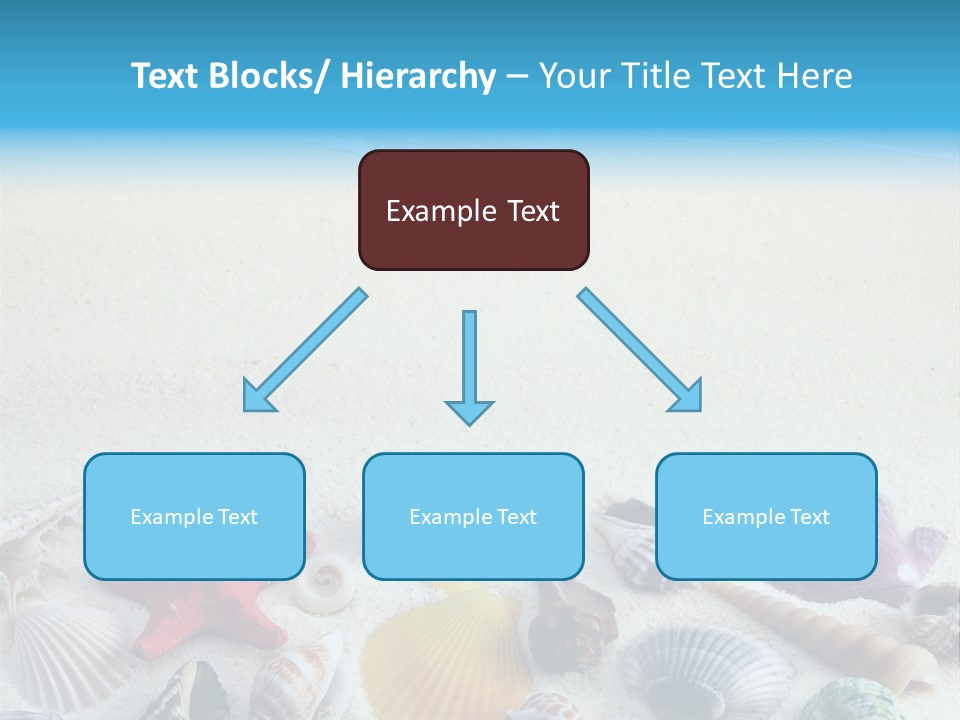 Text Blocks/ Hierarchy – Your Title Text Here

Example Text

Example Text

Example Text

Example Text